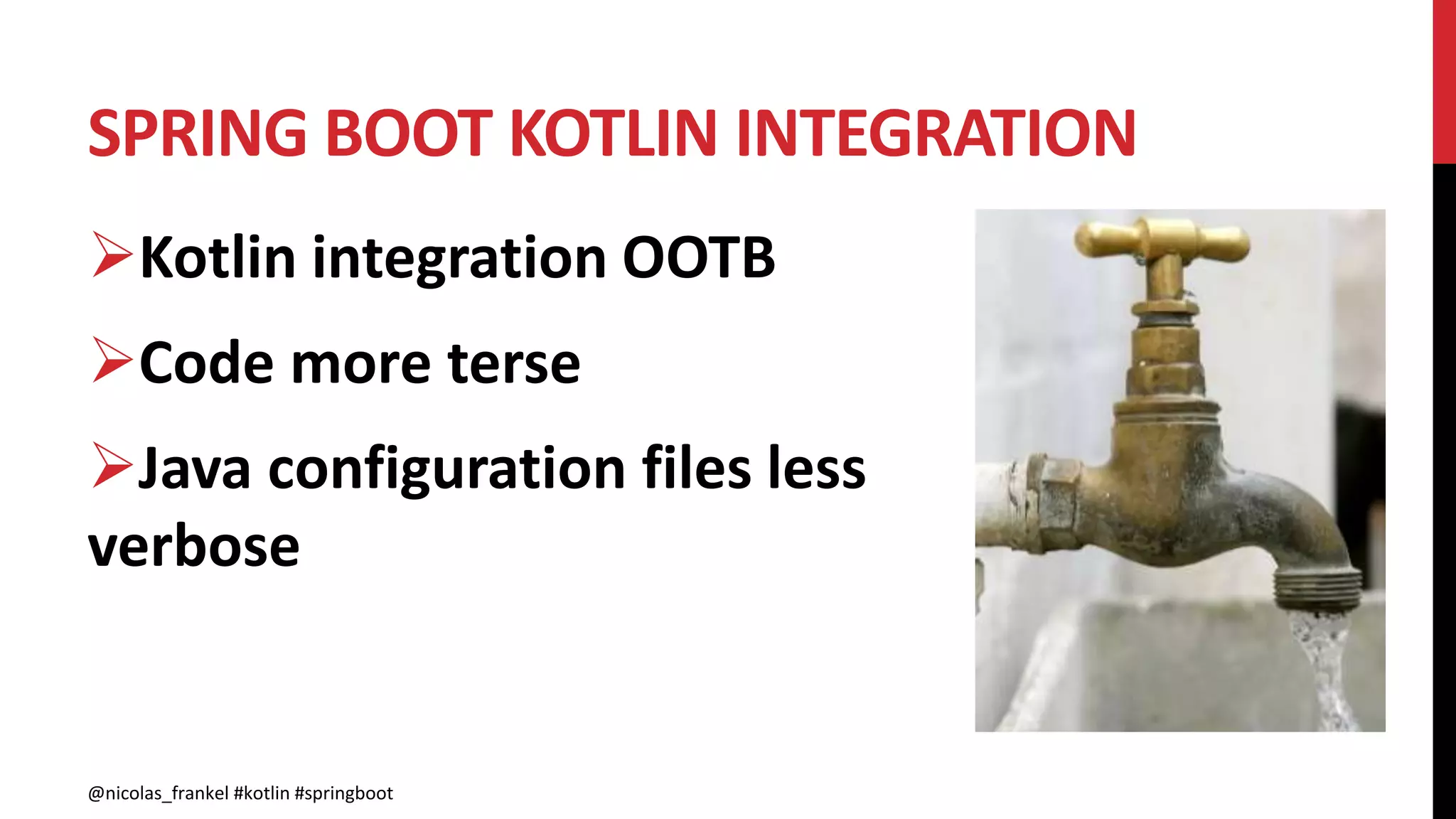 SPRING BOOT KOTLIN INTEGRATION

➢Kotlin integration OOTB

➢Code more terse

➢Java configuration files less verbose

@nicolas_frankel #kotlin #springboot